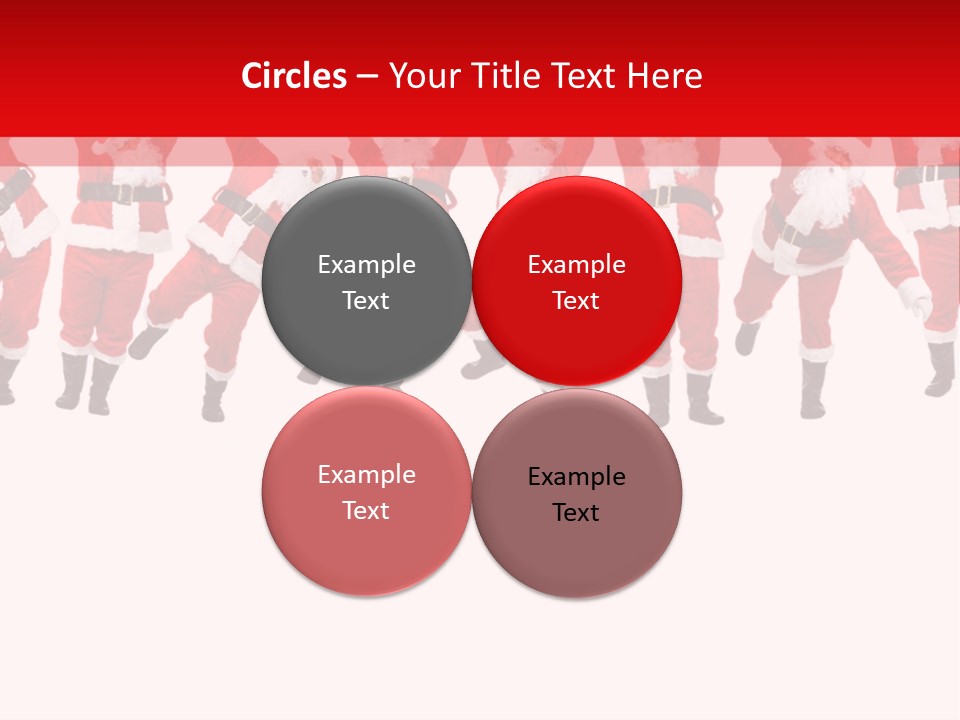 Circles – Your Title Text Here

Example Text

Example Text

Example Text

Example Text